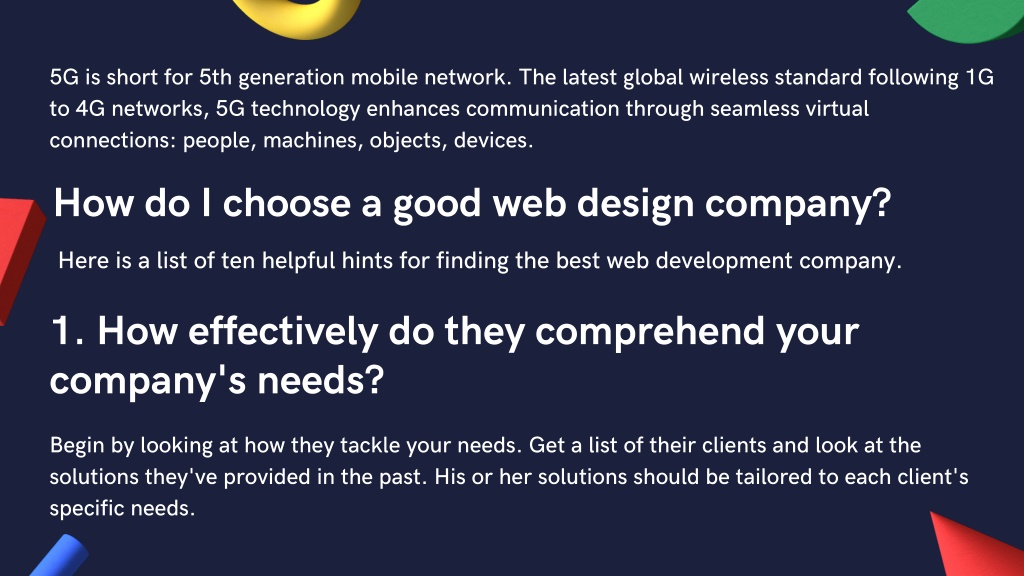 5G is short for 5th generation mobile network. The latest global wireless standard following 1G to 4G networks, 5G technology enhances communication through seamless virtual connections: people, machines, objects, devices.

How do I choose a good web design company?

Here is a list of ten helpful hints for finding the best web development company.

1. How effectively do they comprehend your company's needs?

Begin by looking at how they tackle your needs. Get a list of their clients and look at the solutions they've provided in the past. His or her solutions should be tailored to each client's specific needs.